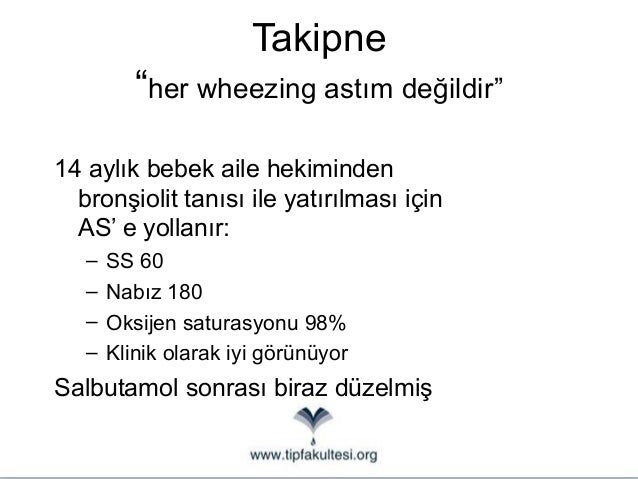 Takipne

“her wheezing astım değildir”

14 aylık bebek aile hekiminden bronşiolit tanısı ile yatırılması için AS’ e yollanır:

– SS 60
– Nabız 180
– Oksijen saturasyonu 98%
– Klinik olarak iyi görünüyor

Salbutamol sonrası biraz düzelmiş

www.tipfakultesi.org